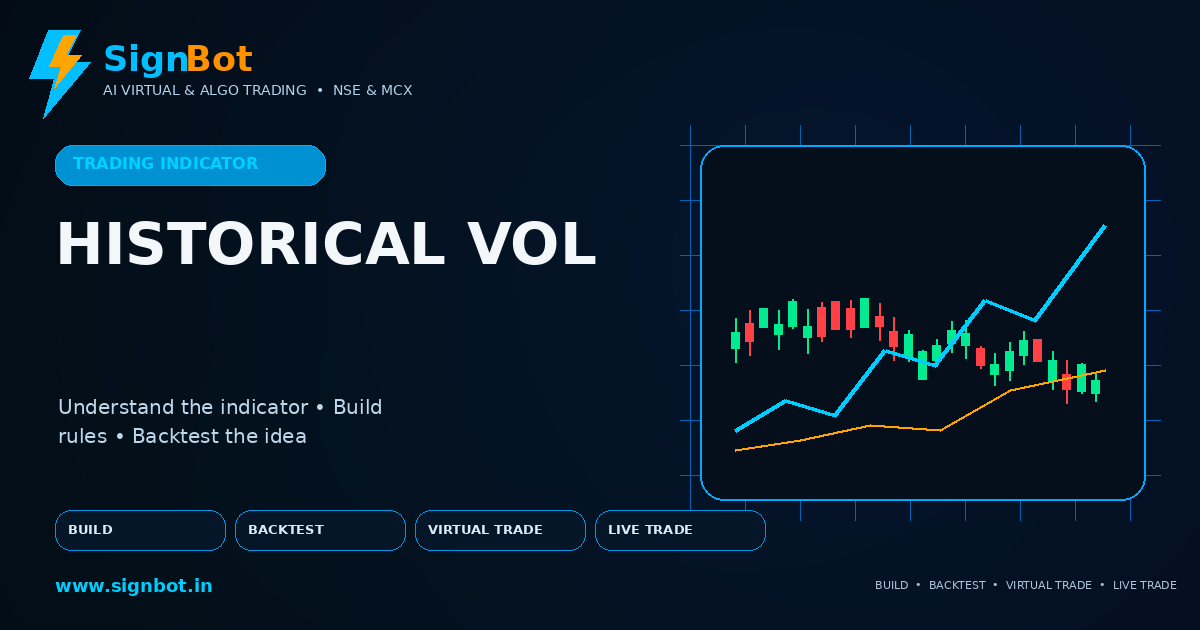 SignBot
AI VIRTUAL & ALGO TRADING • NSE & MCX

TRADING INDICATOR

HISTORICAL VOL

Understand the indicator • Build rules • Backtest the idea

BUILD
BACKTEST
VIRTUAL TRADE
LIVE TRADE

www.signbot.in

BUILD • BACKTEST • VIRTUAL TRADE • LIVE TRADE